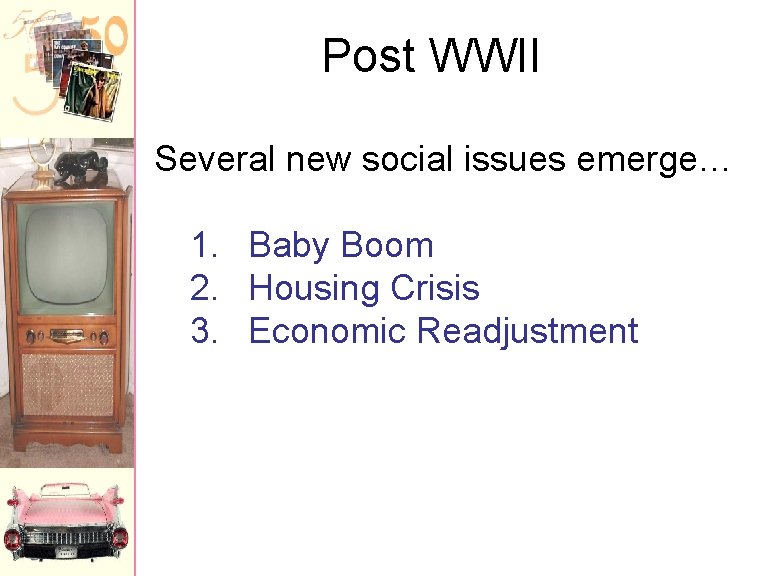 Post WWII

Several new social issues emerge…

1. Baby Boom
2. Housing Crisis
3. Economic Readjustment